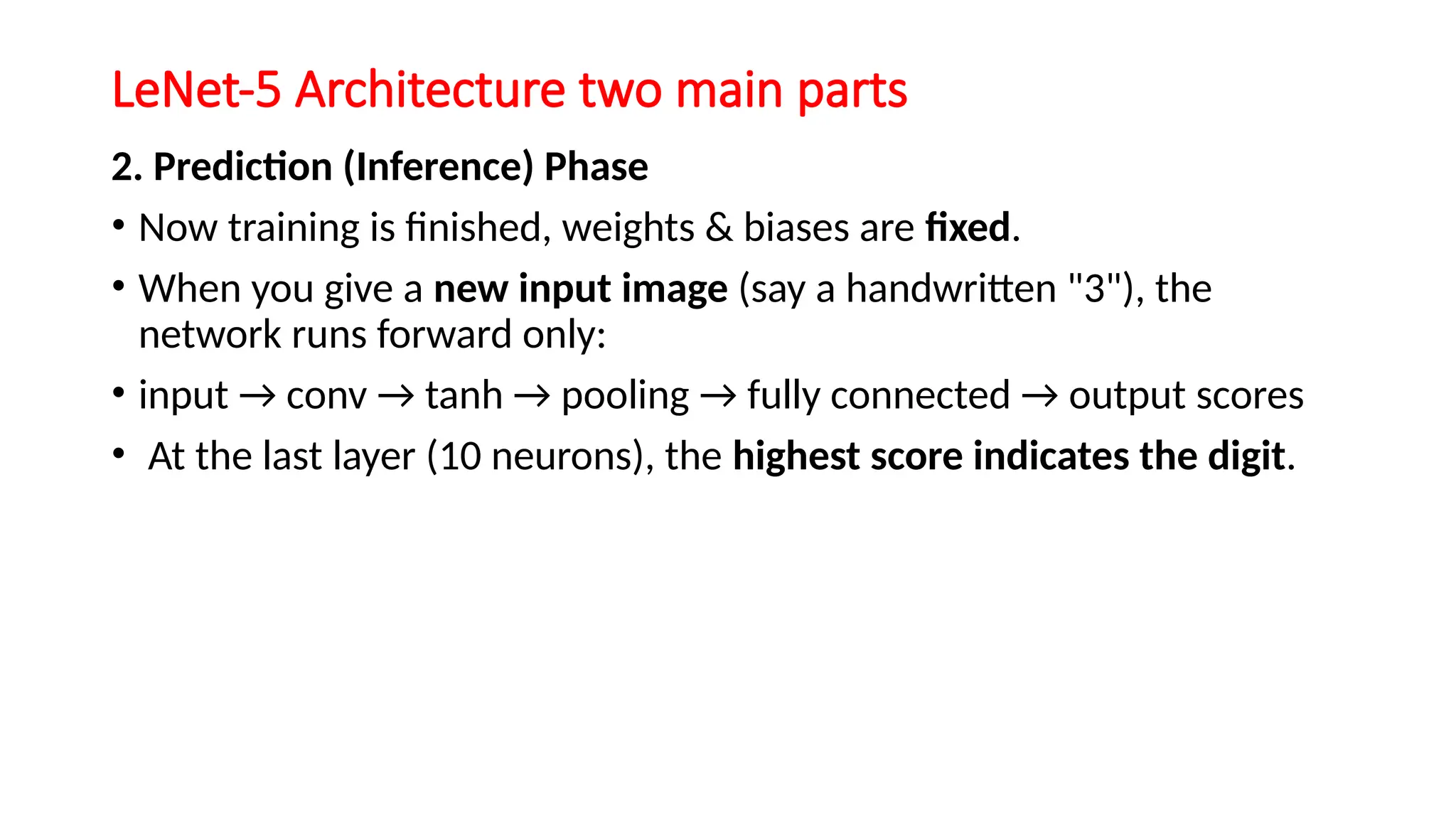 LeNet-5 Architecture two main parts

2. Prediction (Inference) Phase

• Now training is finished, weights & biases are fixed.

• When you give a new input image (say a handwritten "3"), the network runs forward only:

• input → conv → tanh → pooling → fully connected → output scores

• At the last layer (10 neurons), the highest score indicates the digit.